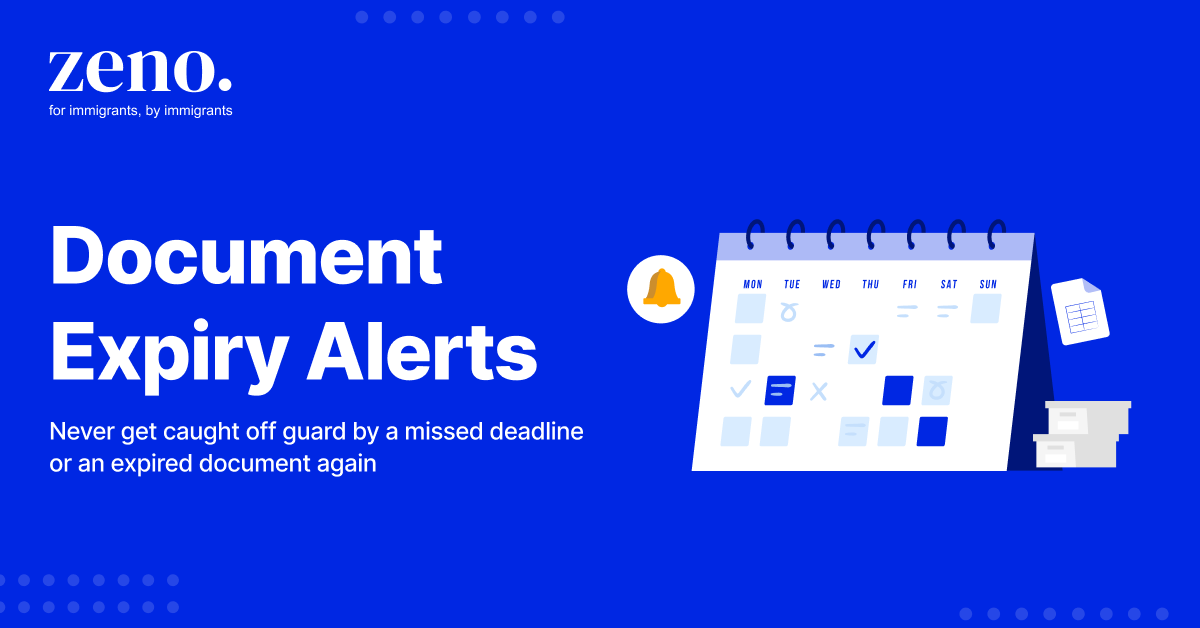 zeno.
for immigrants, by immigrants

Document Expiry Alerts

Never get caught off guard by a missed deadline or an expired document again

MON TUE WED THU FRI SAT SUN